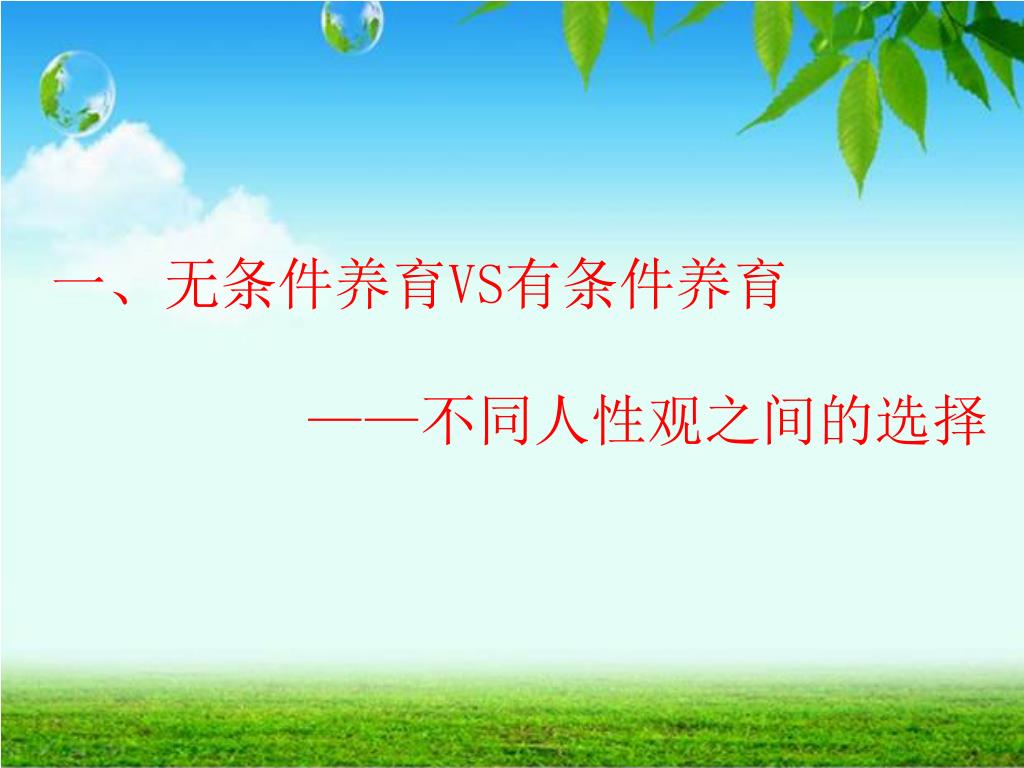 一、无条件养育VS有条件养育

——不同人性观之间的选择